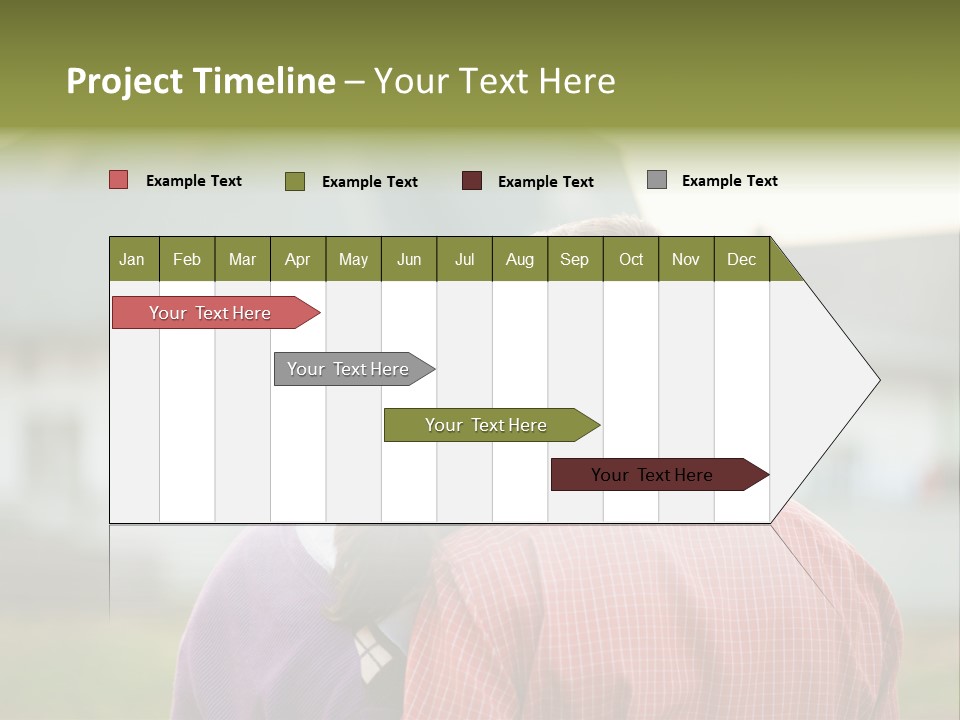 Project Timeline – Your Text Here

Example Text
Example Text
Example Text
Example Text

| Jan | Feb | Mar | Apr | May | Jun | Jul | Aug | Sep | Oct | Nov | Dec |
|---|---|---|---|---|---|---|---|---|---|---|---|

Your Text Here
Your Text Here
Your Text Here
Your Text Here